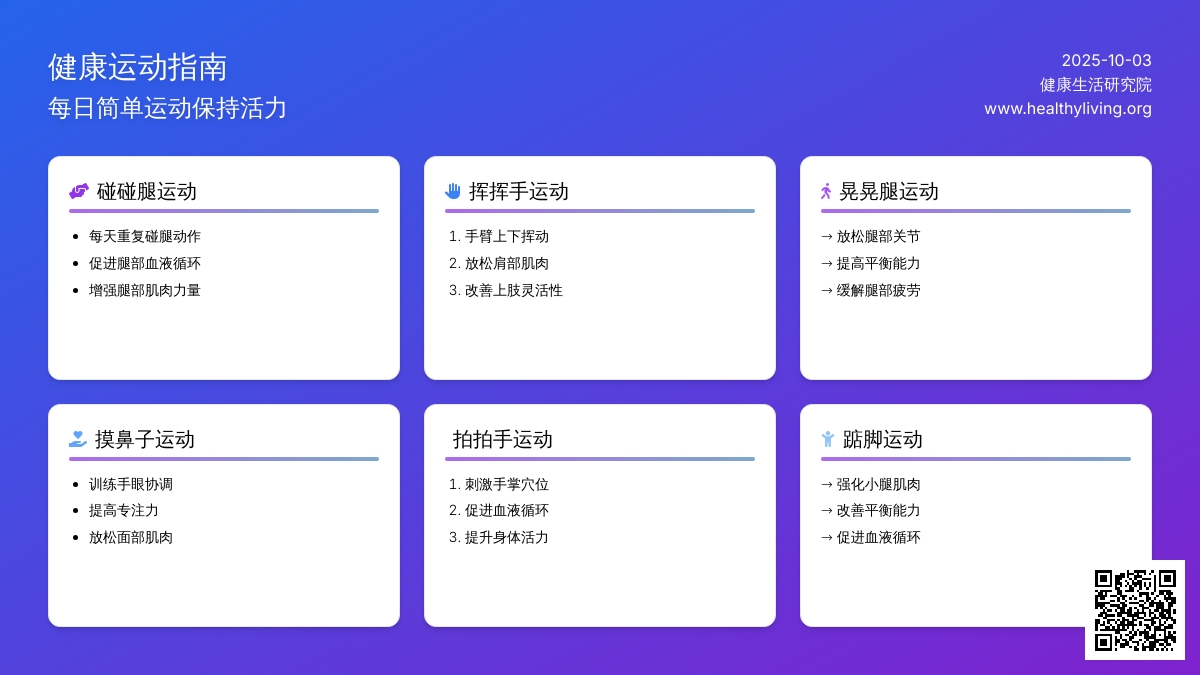 健康运动指南
每日简单运动保持活力

2025-10-03
健康生活研究院
www.healthyliving.org

碰碰腿运动
- 每天重复碰腿动作
- 促进腿部血液循环
- 增强腿部肌肉力量

挥挥手运动
1. 手臂上下挥动
2. 放松肩部肌肉
3. 改善上肢灵活性

晃晃腿运动
→ 放松腿部关节
→ 提高平衡能力
→ 缓解腿部疲劳

摸鼻子运动
- 训练手眼协调
- 提高专注力
- 放松面部肌肉

拍拍手运动
1. 刺激手掌穴位
2. 促进血液循环
3. 提升身体活力

踮脚运动
→ 强化小腿肌肉
→ 改善平衡能力
→ 促进血液循环